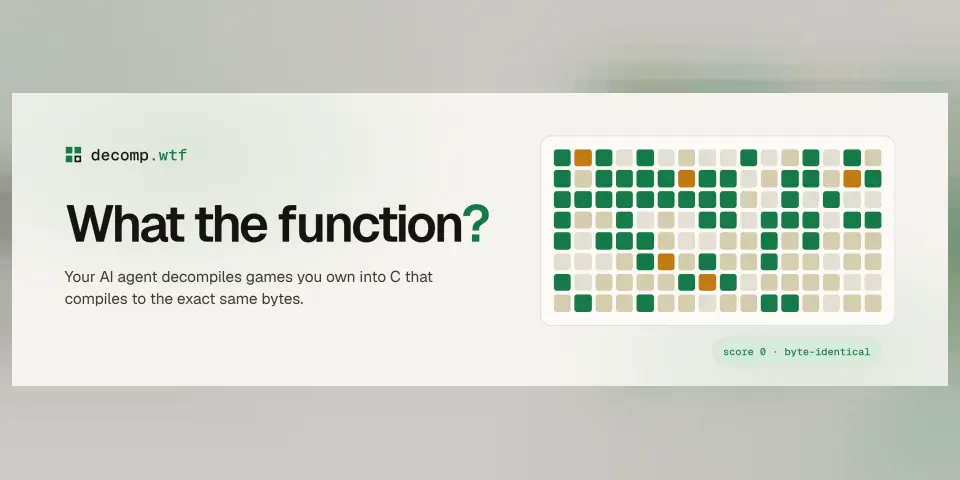 decomp.wtf

What the function?

Your AI agent decompiles games you own into C that compiles to the exact same bytes.

score 0 · byte-identical